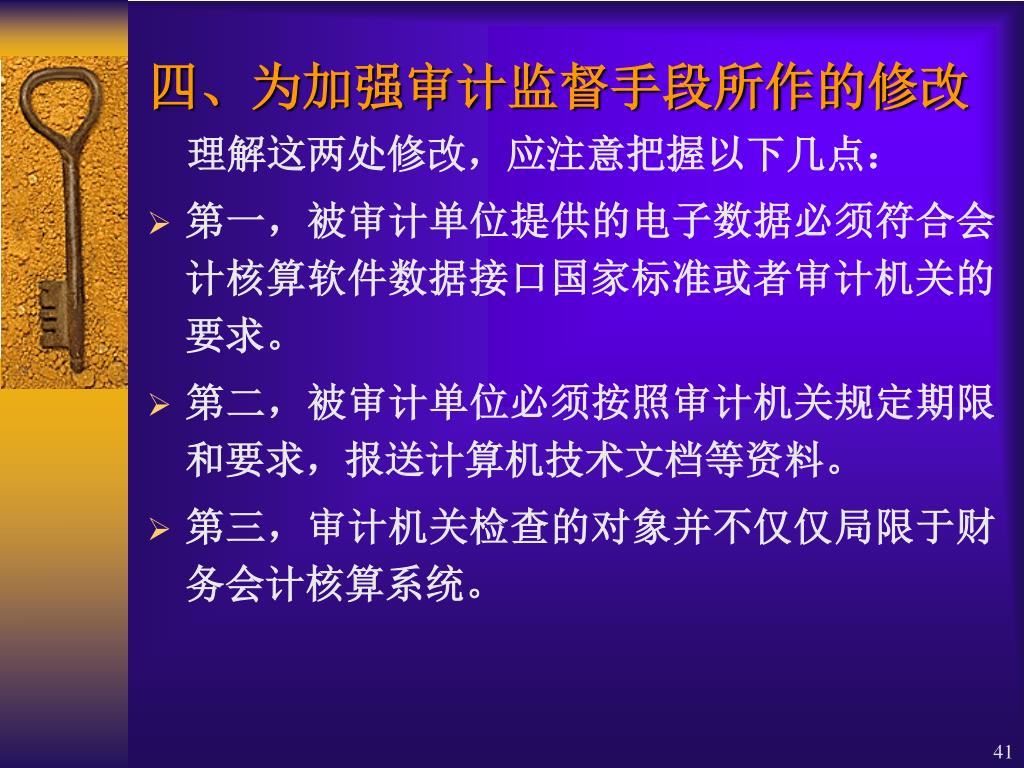 四、为加强审计监督手段所作的修改

理解这两处修改，应注意把握以下几点：

➢ 第一，被审计单位提供的电子数据必须符合会计核算软件数据接口国家标准或者审计机关的要求。

➢ 第二，被审计单位必须按照审计机关规定期限和要求，报送计算机技术文档等资料。

➢ 第三，审计机关检查的对象并不仅仅局限于财务会计核算系统。

41